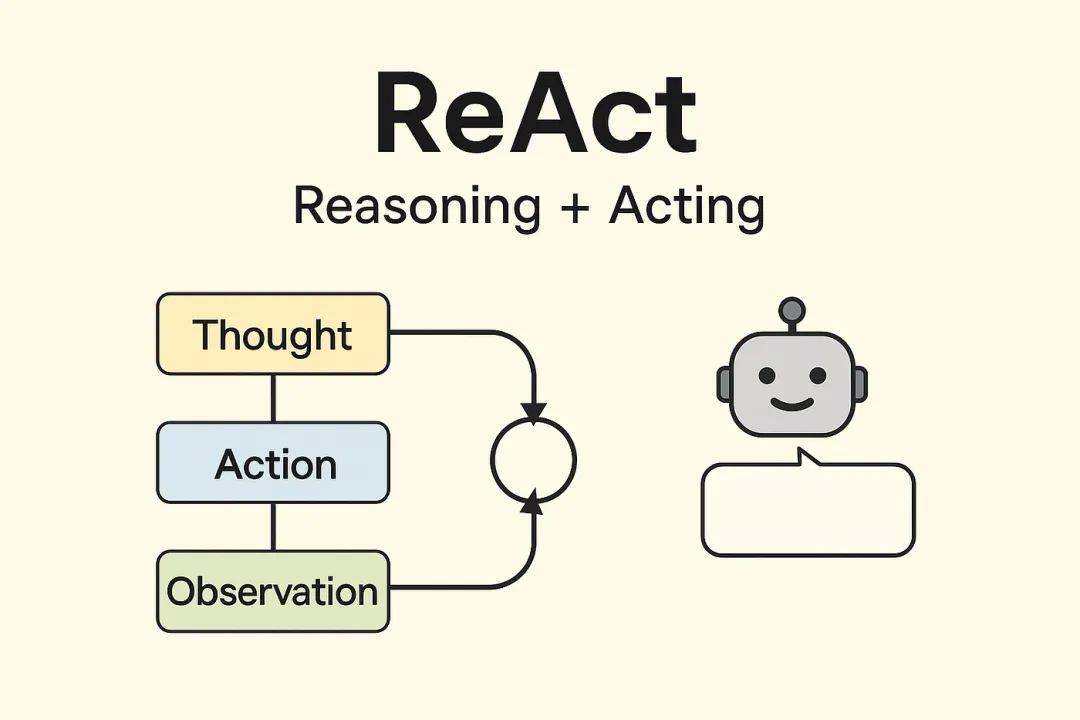 ReAct
Reasoning + Acting

Thought

Action

Observation